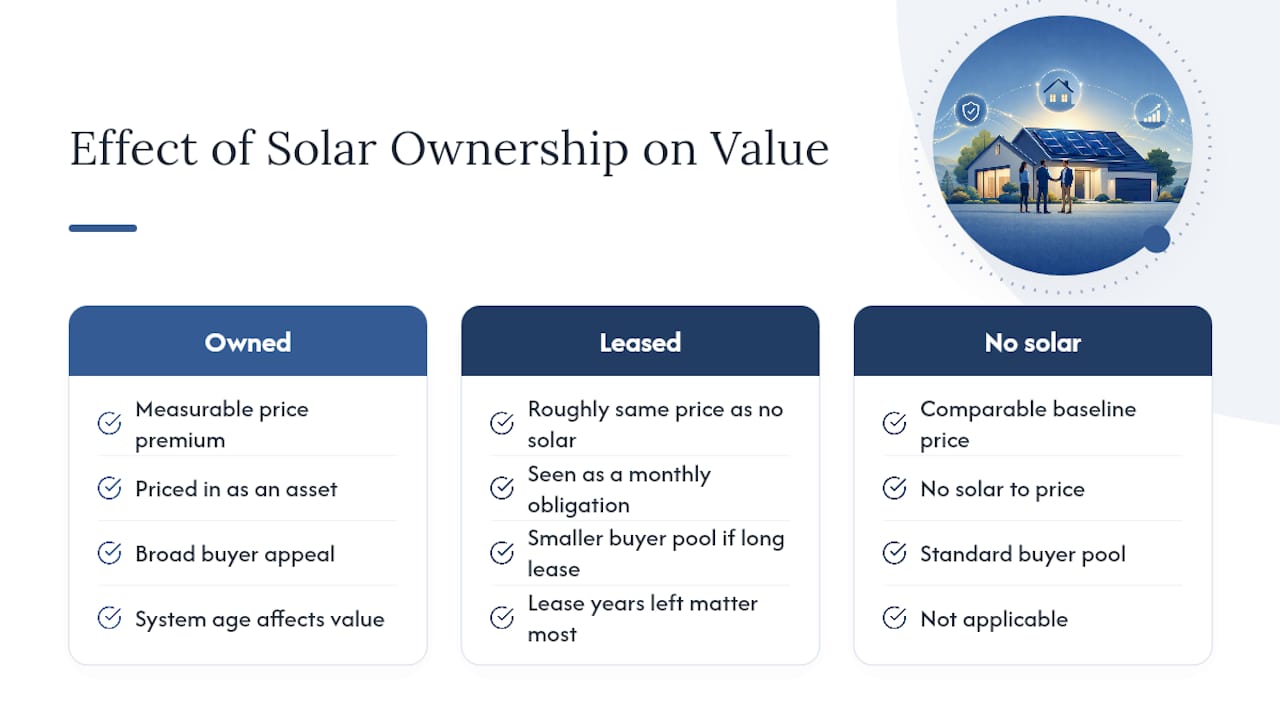 Effect of Solar Ownership on Value

Owned

Measurable price premium

Priced in as an asset

Broad buyer appeal

System age affects value

Leased

Roughly same price as no solar

Seen as a monthly obligation

Smaller buyer pool if long lease

Lease years left matter most

No solar

Comparable baseline price

No solar to price

Standard buyer pool

Not applicable